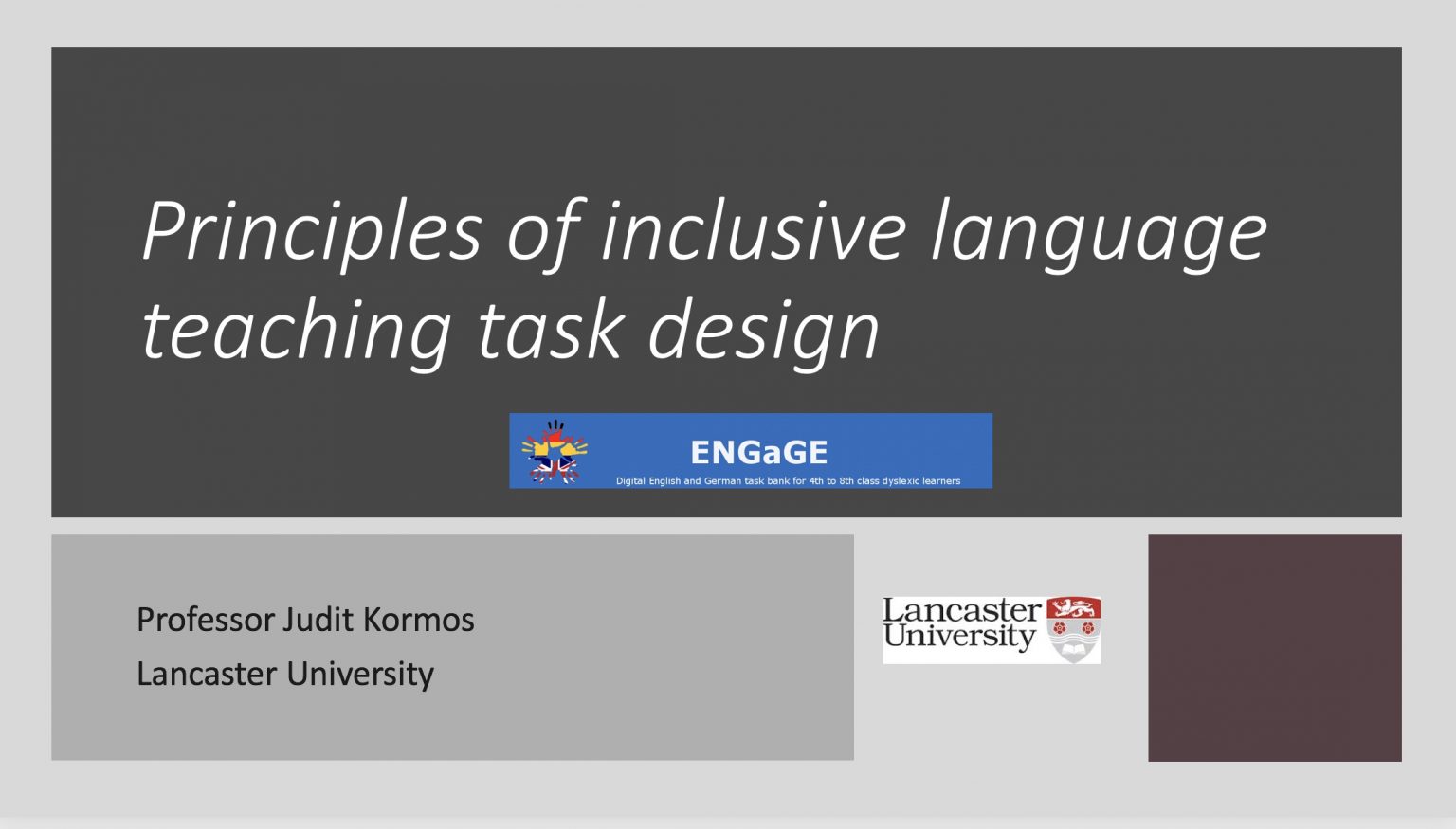 Principles of inclusive language teaching task design

ENGaGE
Digital English and German task bank for 4th to 8th class dyslexic learners

Professor Judit Kormos
Lancaster University

Lancaster University